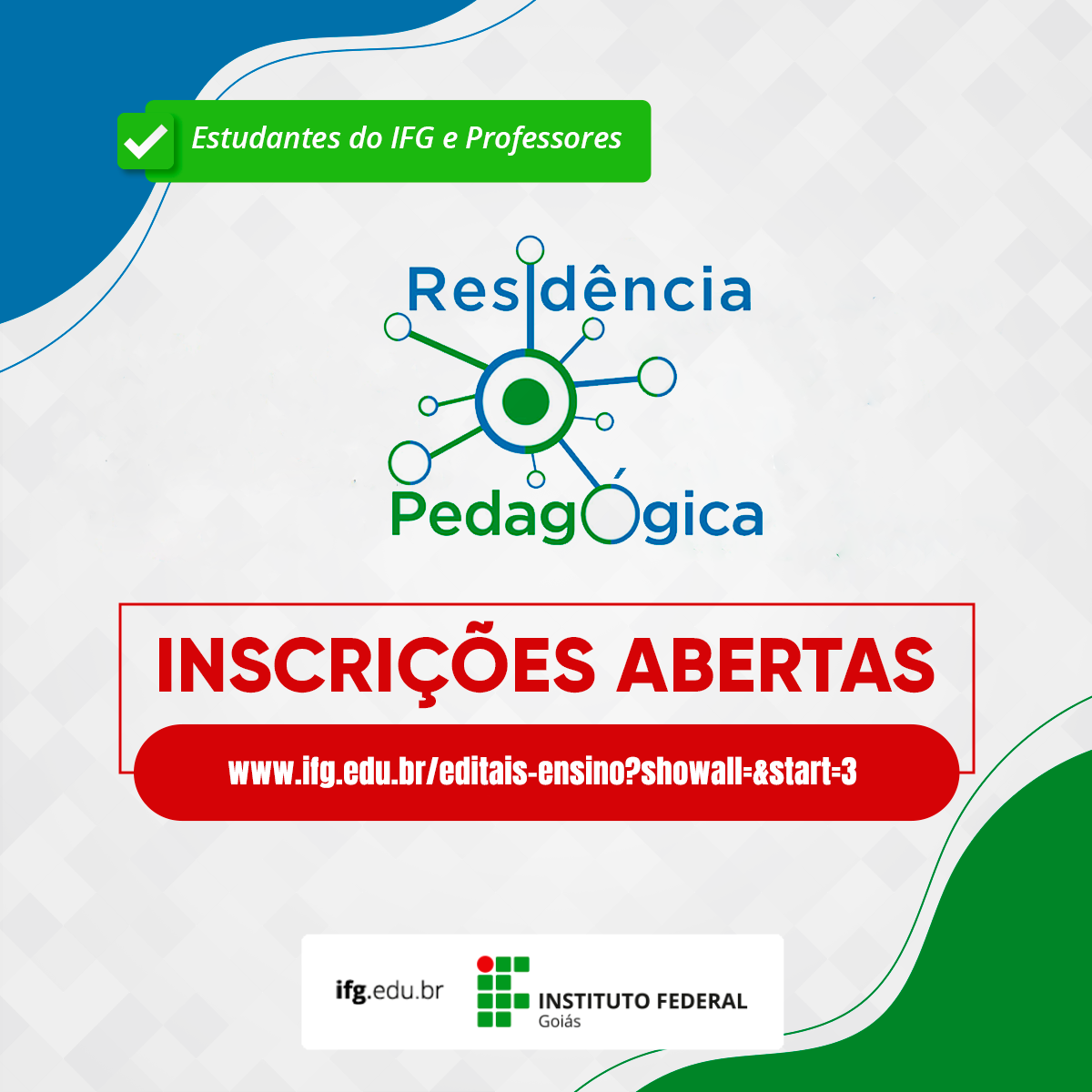 Estudantes do IFG e Professores

Residência Pedagógica

INSCRIÇÕES ABERTAS

www.ifg.edu.br/editais-ensino?showall=&start=3

ifg.edu.br

INSTITUTO FEDERAL
Goiás